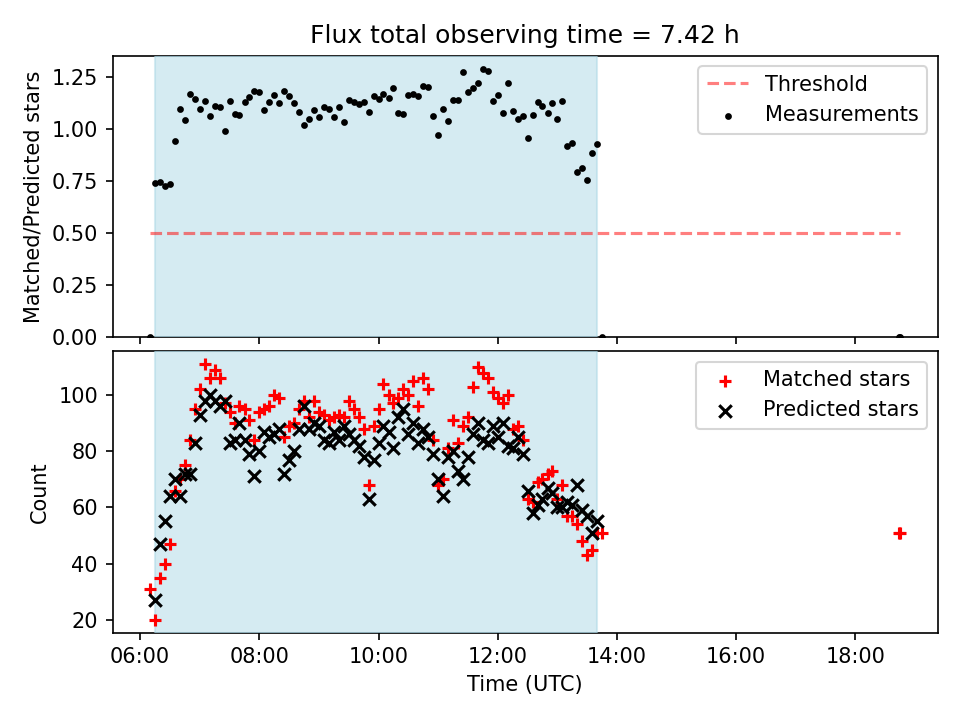 Flux total observing time = 7.42 h

Matched/Predicted stars

1.25
1.00
0.75
0.50
0.25
0.00

Threshold
Measurements

Count

100
80
60
40
20

Matched stars
Predicted stars

06:00
08:00
10:00
12:00
14:00
16:00
18:00

Time (UTC)